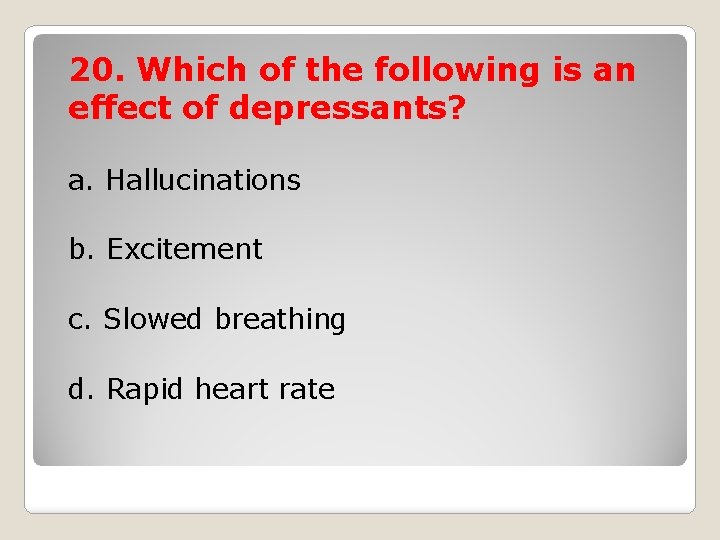 20. Which of the following is an effect of depressants?

a. Hallucinations

b. Excitement

c. Slowed breathing

d. Rapid heart rate